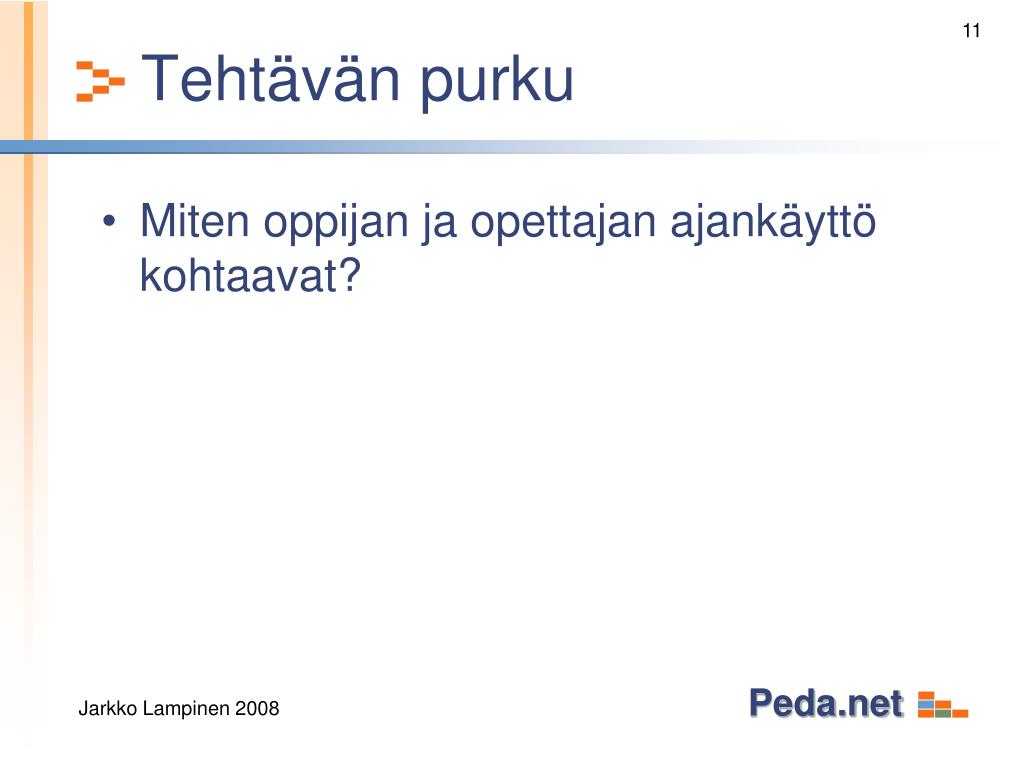 11

Tehtävän purku

• Miten oppijan ja opettajan ajankäyttö kohtaavat?

Jarkko Lampinen 2008

Peda.net